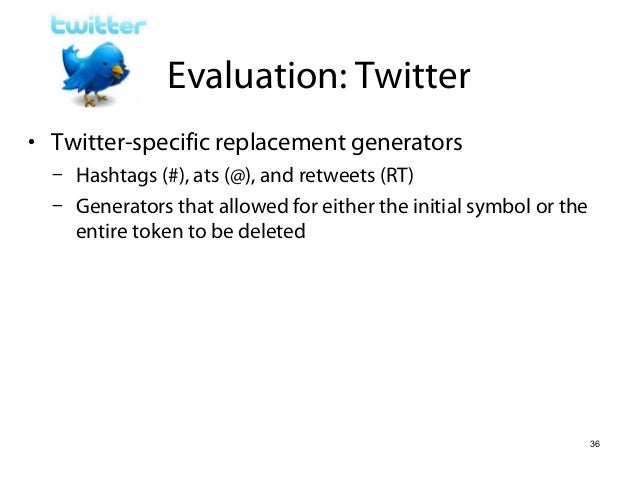 twitter

Evaluation: Twitter

• Twitter-specific replacement generators
  – Hashtags (#), ats (@), and retweets (RT)
  – Generators that allowed for either the initial symbol or the entire token to be deleted

36